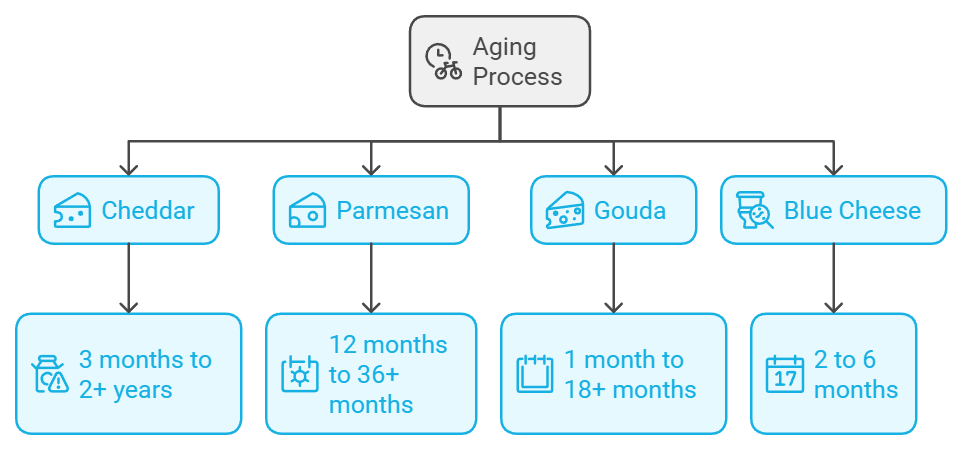 Aging Process

Cheddar

Parmesan

Gouda

Blue Cheese

3 months to 2+ years

12 months to 36+ months

1 month to 18+ months

17

2 to 6 months